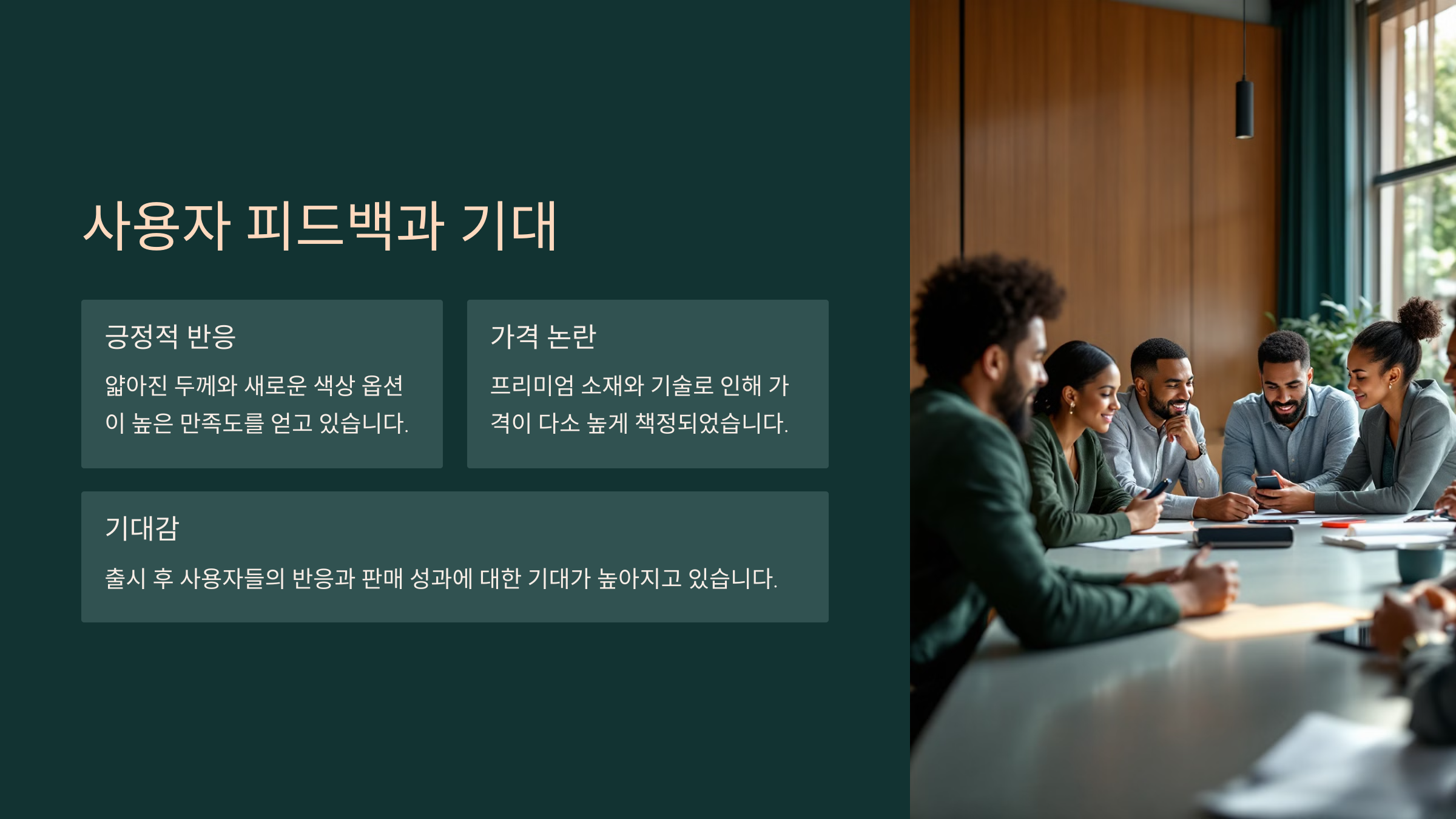 사용자 피드백과 기대

긍정적 반응

얇아진 두께와 새로운 색상 옵션이 높은 만족도를 얻고 있습니다.

가격 논란

프리미엄 소재와 기술로 인해 가격이 다소 높게 책정되었습니다.

기대감

출시 후 사용자들의 반응과 판매 성과에 대한 기대가 높아지고 있습니다.